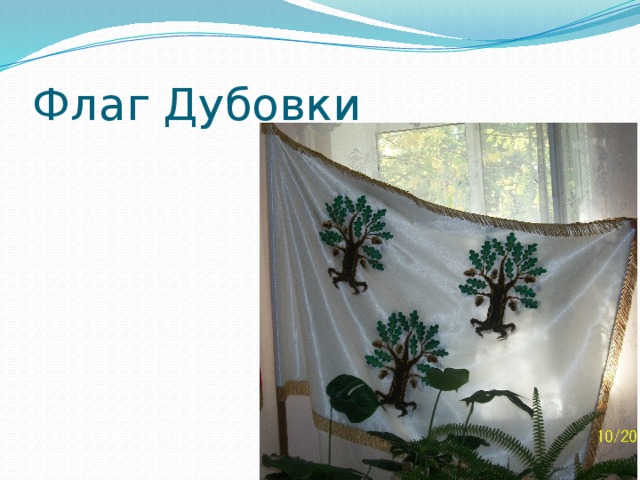 Флаг Дубовки

10/20